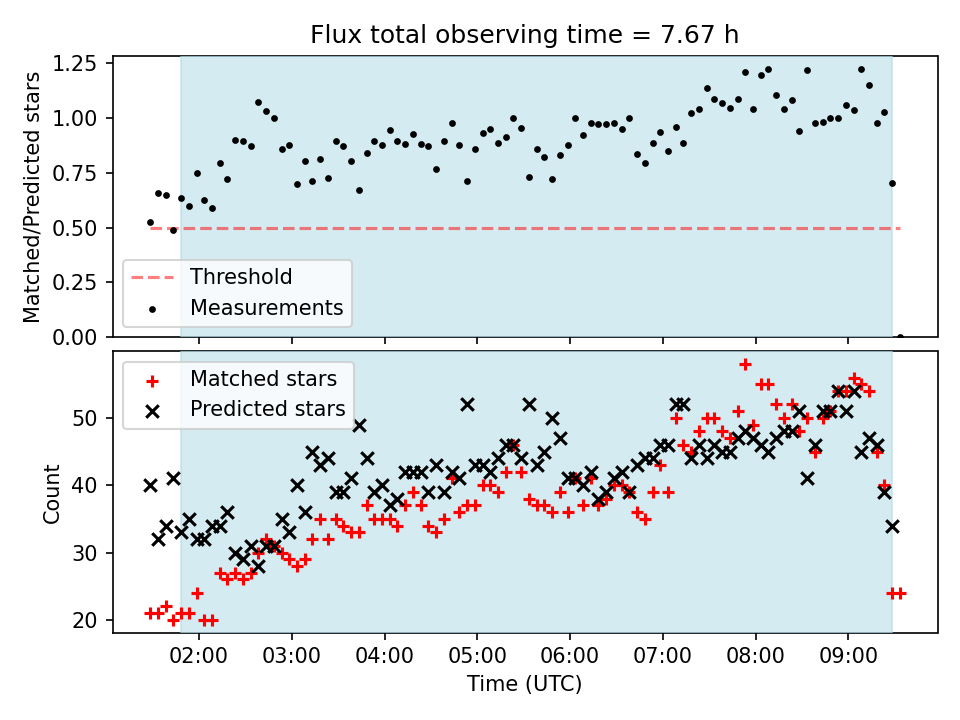 Flux total observing time = 7.67 h

Matched/Predicted stars

1.25
1.00
0.75
0.50
0.25
0.00

Threshold
Measurements

Matched stars
Predicted stars

Count

50
40
30
20

02:00
03:00
04:00
05:00
06:00
07:00
08:00
09:00

Time (UTC)